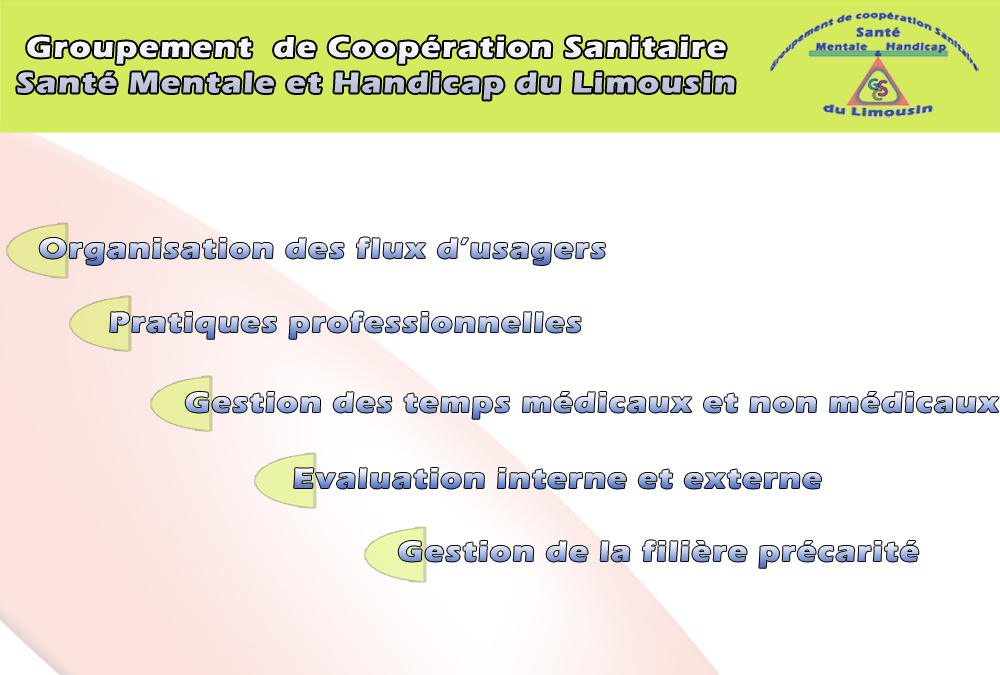 Groupement de Coopération Sanitaire
Santé Mentale et Handicap du Limousin

Groupement de coopération Sanitaire
Santé
Mentale & Handicap
GCS
du Limousin

Organisation des flux d'usagers

Pratiques professionnelles

Gestion des temps médicaux et non médicaux

Evaluation interne et externe

Gestion de la filière précarité